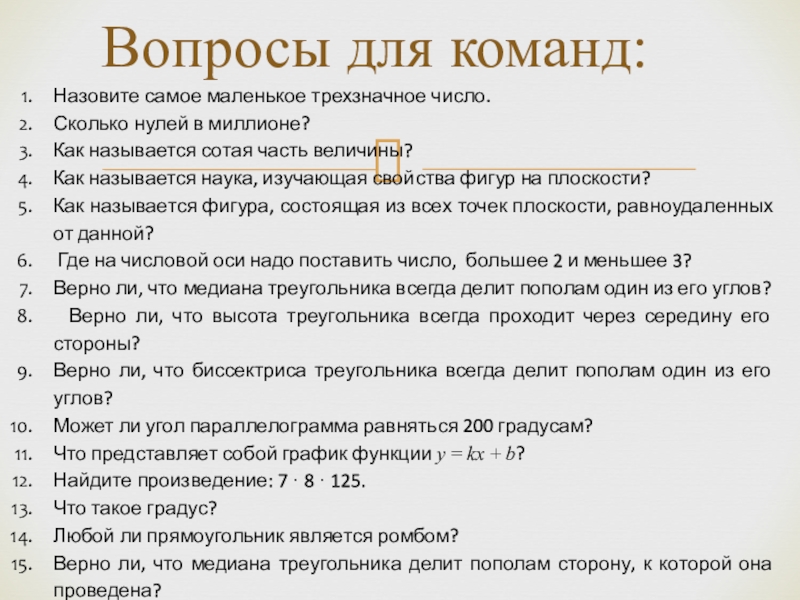 Вопросы для команд:

1. Назовите самое маленькое трехзначное число.
2. Сколько нулей в миллионе?
3. Как называется сотая часть величины?
4. Как называется наука, изучающая свойства фигур на плоскости?
5. Как называется фигура, состоящая из всех точек плоскости, равноудаленных от данной?
6. Где на числовой оси надо поставить число, большее 2 и меньшее 3?
7. Верно ли, что медиана треугольника всегда делит пополам один из его углов?
8. Верно ли, что высота треугольника всегда проходит через середину его стороны?
9. Верно ли, что биссектриса треугольника всегда делит пополам один из его углов?
10. Может ли угол параллелограмма равняться 200 градусам?
11. Что представляет собой график функции $y = kx + b$?
12. Найдите произведение: $7 \cdot 8 \cdot 125$.
13. Что такое градус?
14. Любой ли прямоугольник является ромбом?
15. Верно ли, что медиана треугольника делит пополам сторону, к которой она проведена?